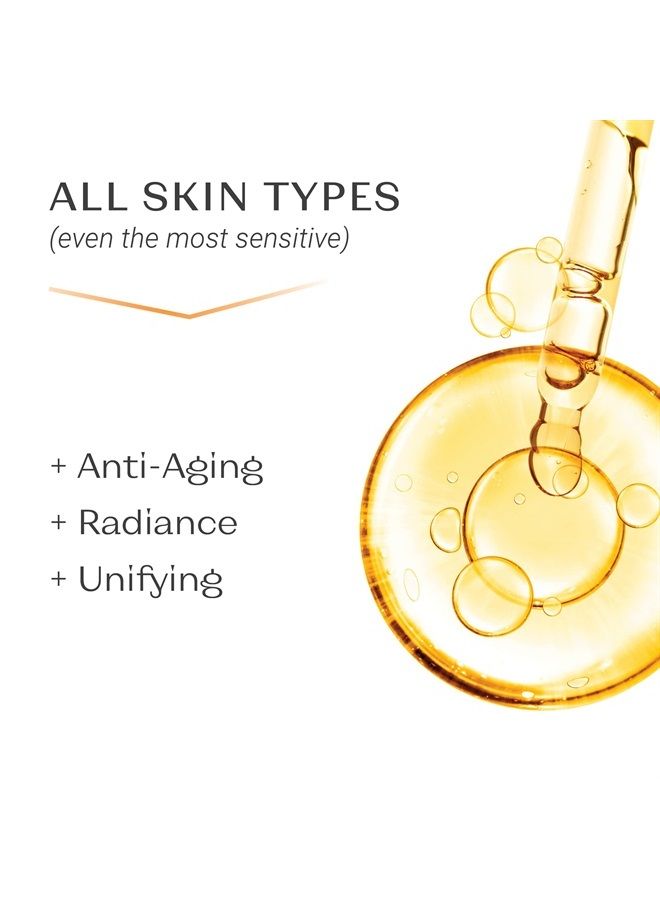 ALL SKIN TYPES
(even the most sensitive)

+ Anti-Aging
+ Radiance
+ Unifying